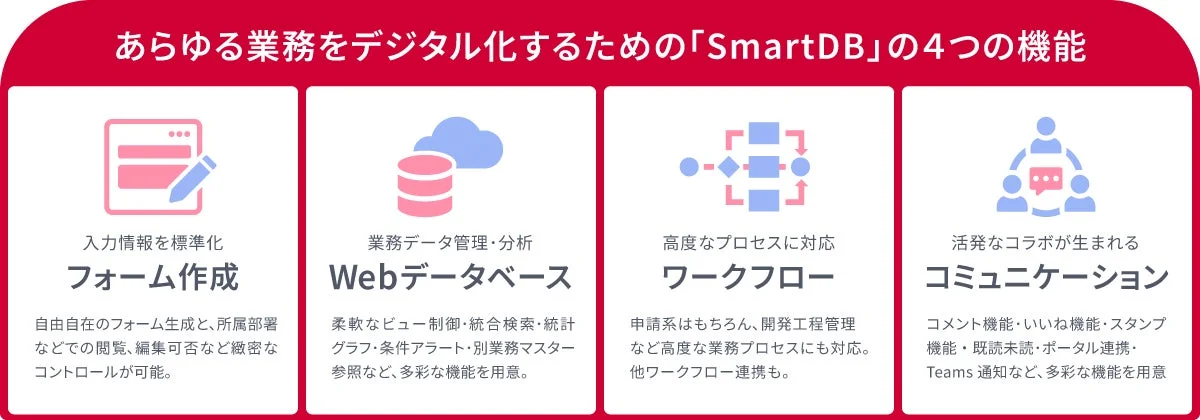 あらゆる業務をデジタル化するための「SmartDB」の４つの機能

入力情報を標準化
フォーム作成
自由自在のフォーム生成と、所属部署などでの閲覧、編集可否など緻密なコントロールが可能。

業務データ管理・分析
Webデータベース
柔軟なビュー制御・統合検索・統計グラフ・条件アラート・別業務マスター参照など、多彩な機能を用意。

高度なプロセスに対応
ワークフロー
申請系はもちろん、開発工程管理など高度な業務プロセスにも対応。他ワークフロー連携も。

活発なコラボが生まれる
コミュニケーション
コメント機能・いいね機能・スタンプ機能・既読未読・ポータル連携・Teams 通知など、多彩な機能を用意